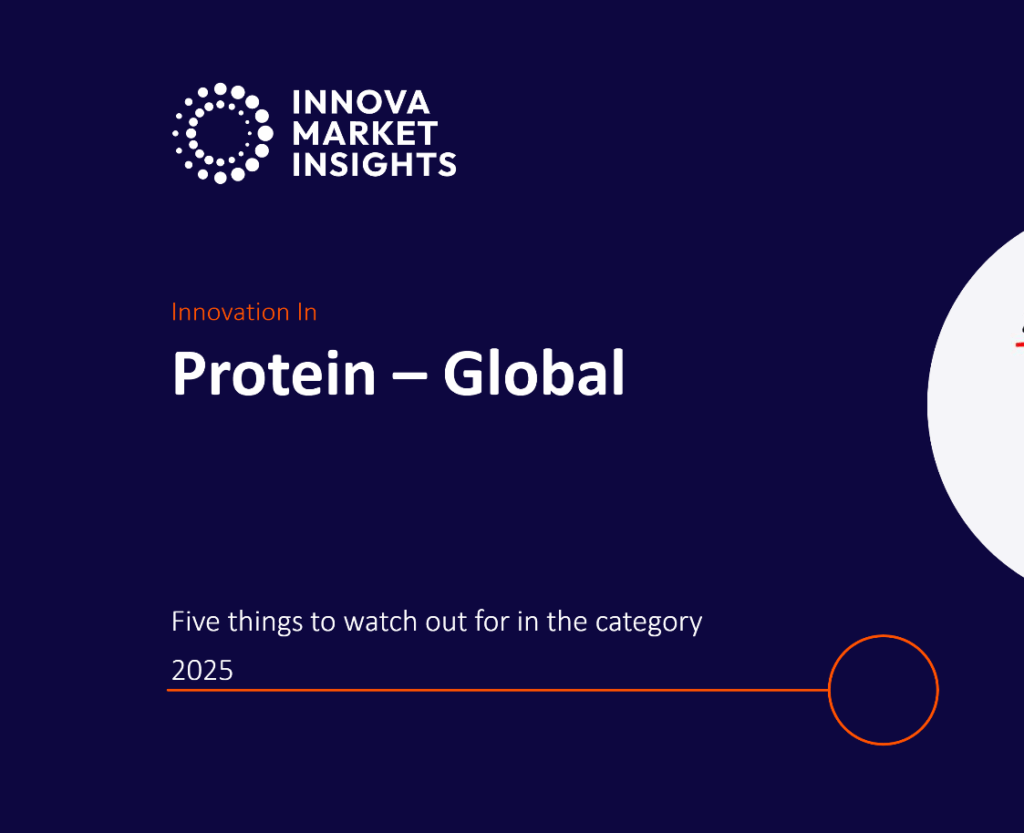 INNOVA MARKET INSIGHTS

Innovation In

Protein – Global

Five things to watch out for in the category

2025